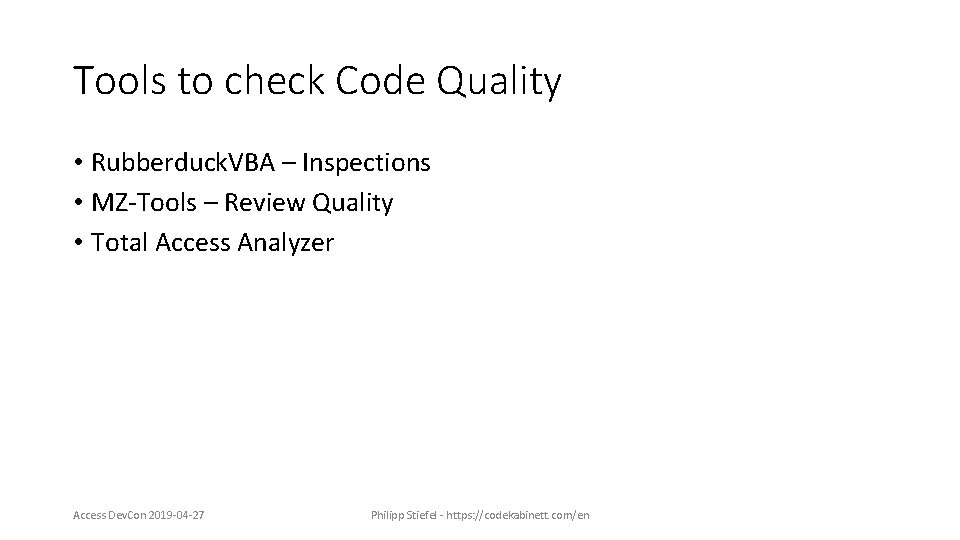 Tools to check Code Quality

• RubberduckVBA – Inspections
• MZ-Tools – Review Quality
• Total Access Analyzer

Access DevCon 2019-04-27

Philipp Stiefel - https://codekabinett.com/en